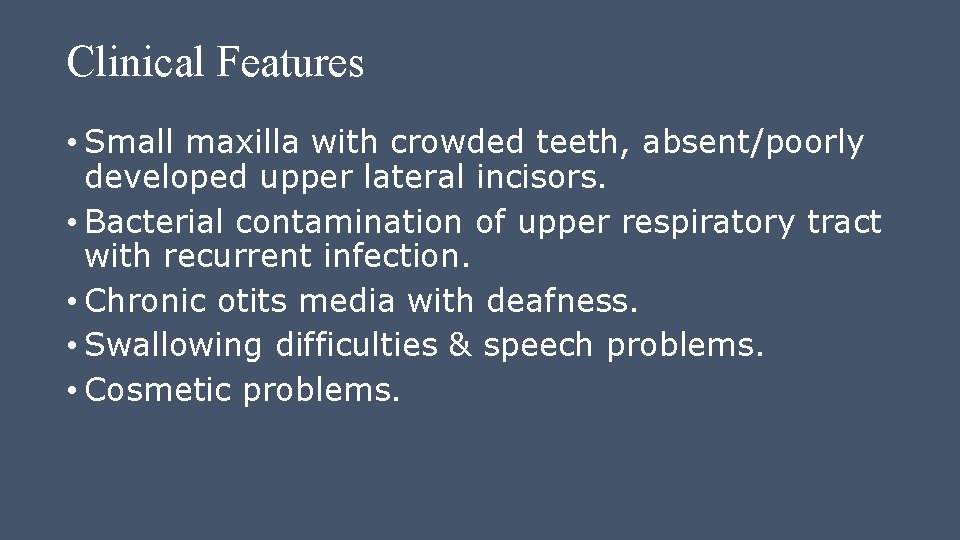 Clinical Features

• Small maxilla with crowded teeth, absent/poorly developed upper lateral incisors.
• Bacterial contamination of upper respiratory tract with recurrent infection.
• Chronic otits media with deafness.
• Swallowing difficulties & speech problems.
• Cosmetic problems.